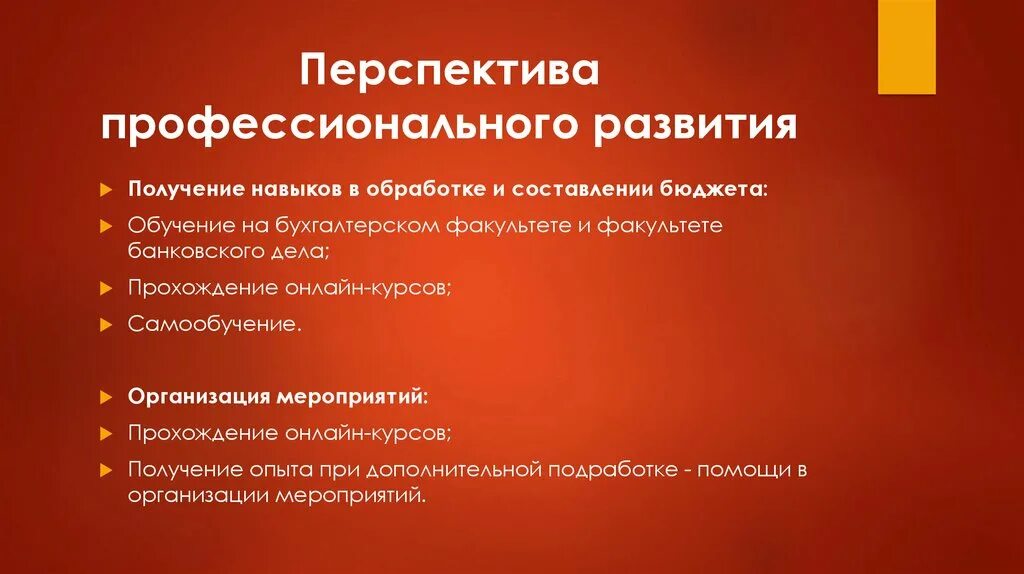 Перспектива профессионального развития

Получение навыков в обработке и составлении бюджета:

Обучение на бухгалтерском факультете и факультете банковского дела;

Прохождение онлайн-курсов;

Самообучение.

Организация мероприятий:

Прохождение онлайн-курсов;

Получение опыта при дополнительной подработке - помощи в организации мероприятий.